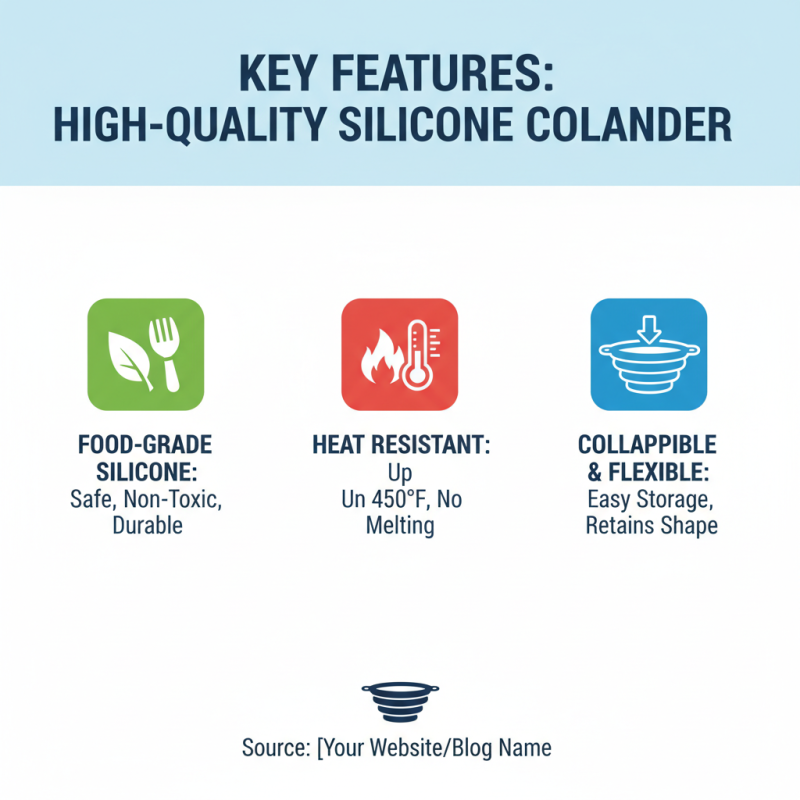 KEY FEATURES:
HIGH-QUALITY SILICONE COLANDER

FOOD-GRADE SILICONE:
Safe, Non-Toxic, Durable

HEAT RESISTANT:
Up
Un 450°F, No Melting

COLLAPPIBLE & FLEXIBLE:
Easy Storage, Retains Shape

Source: [Your Website/Blog Name